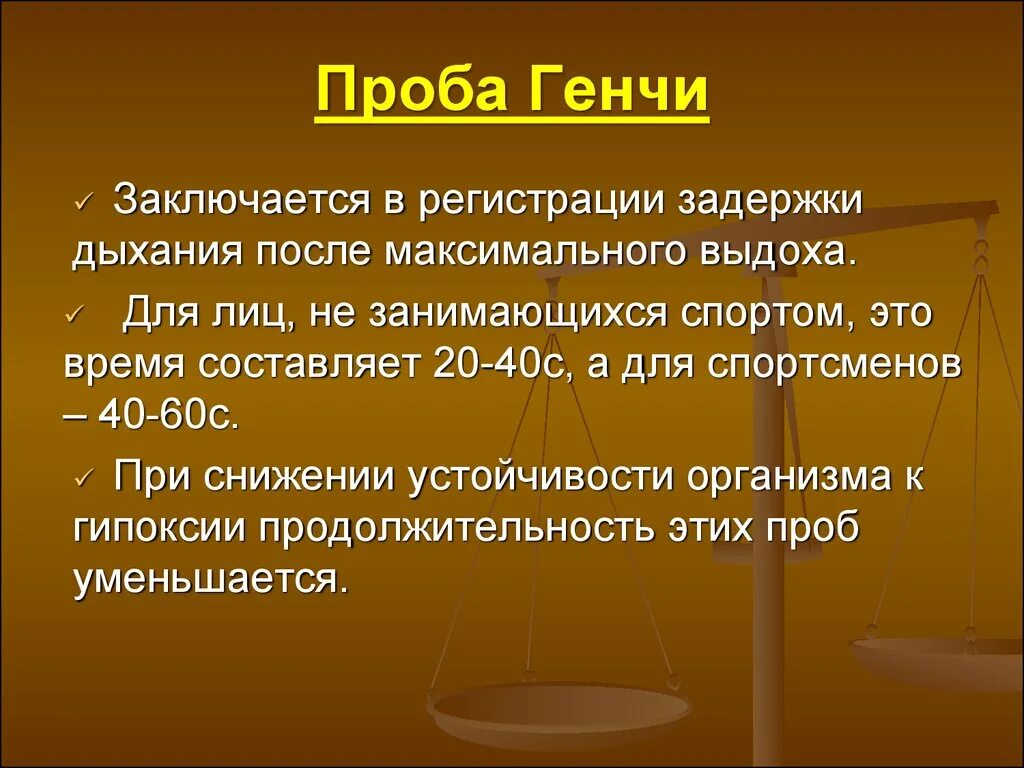 Проба Генчи

✓ Заключается в регистрации задержки дыхания после максимального выдоха.

✓ Для лиц, не занимающихся спортом, это время составляет 20-40с, а для спортсменов – 40-60с.

✓ При снижении устойчивости организма к гипоксии продолжительность этих проб уменьшается.